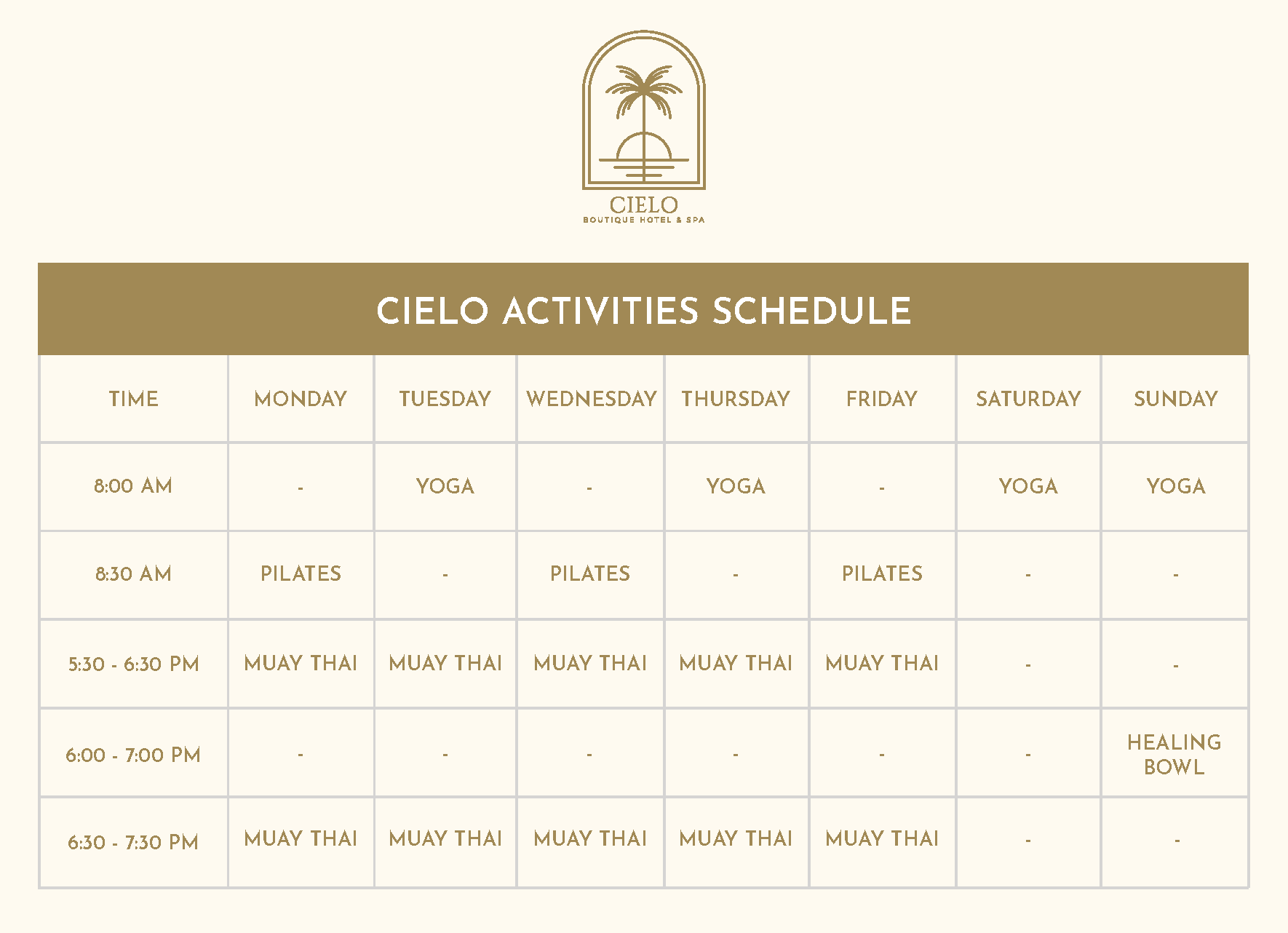 CIELO
BOUTIQUE HOTEL & SPA

CIELO ACTIVITIES SCHEDULE

| TIME | MONDAY | TUESDAY | WEDNESDAY | THURSDAY | FRIDAY | SATURDAY | SUNDAY |
|---|---|---|---|---|---|---|---|
| 8:00 AM | - | YOGA | - | YOGA | - | YOGA | YOGA |
| 8:30 AM | PILATES | - | PILATES | - | PILATES | - | - |
| 5:30 - 6:30 PM | MUAY THAI | MUAY THAI | MUAY THAI | MUAY THAI | MUAY THAI | - | - |
| 6:00 - 7:00 PM | - | - | - | - | - | - | HEALING BOWL |
| 6:30 - 7:30 PM | MUAY THAI | MUAY THAI | MUAY THAI | MUAY THAI | MUAY THAI | - | - |